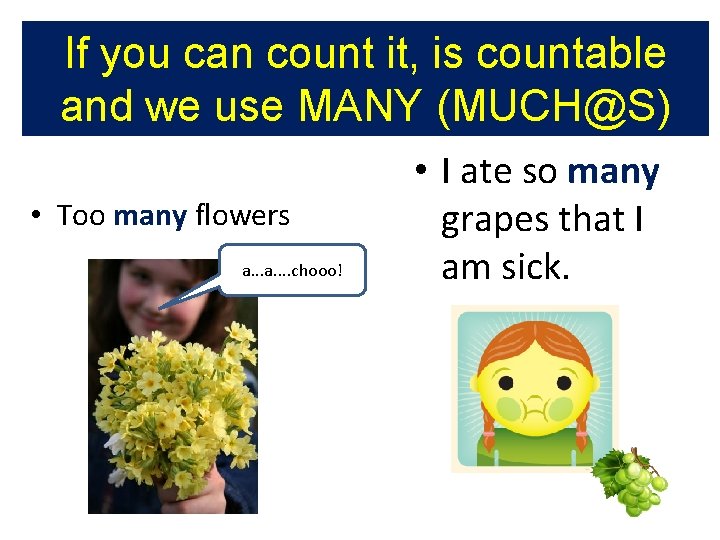 If you can count it, is countable and we use MANY (MUCH@S)

• Too many flowers

a...a....chooo!

• I ate so many grapes that I am sick.